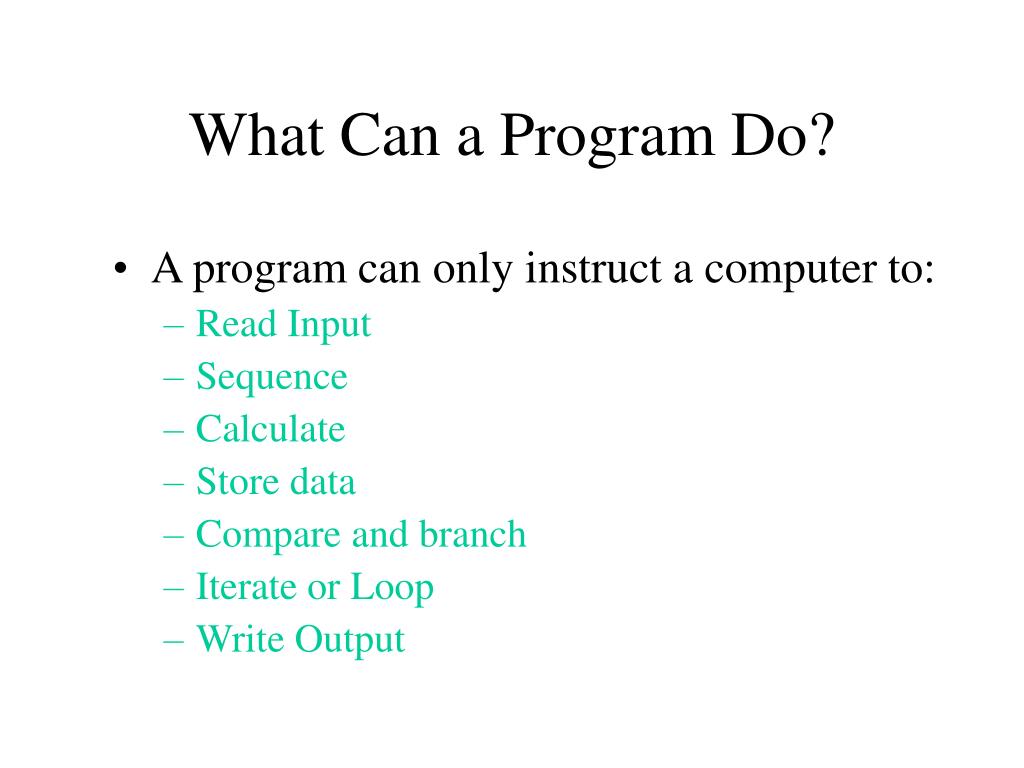 What Can a Program Do?

• A program can only instruct a computer to:
– Read Input
– Sequence
– Calculate
– Store data
– Compare and branch
– Iterate or Loop
– Write Output